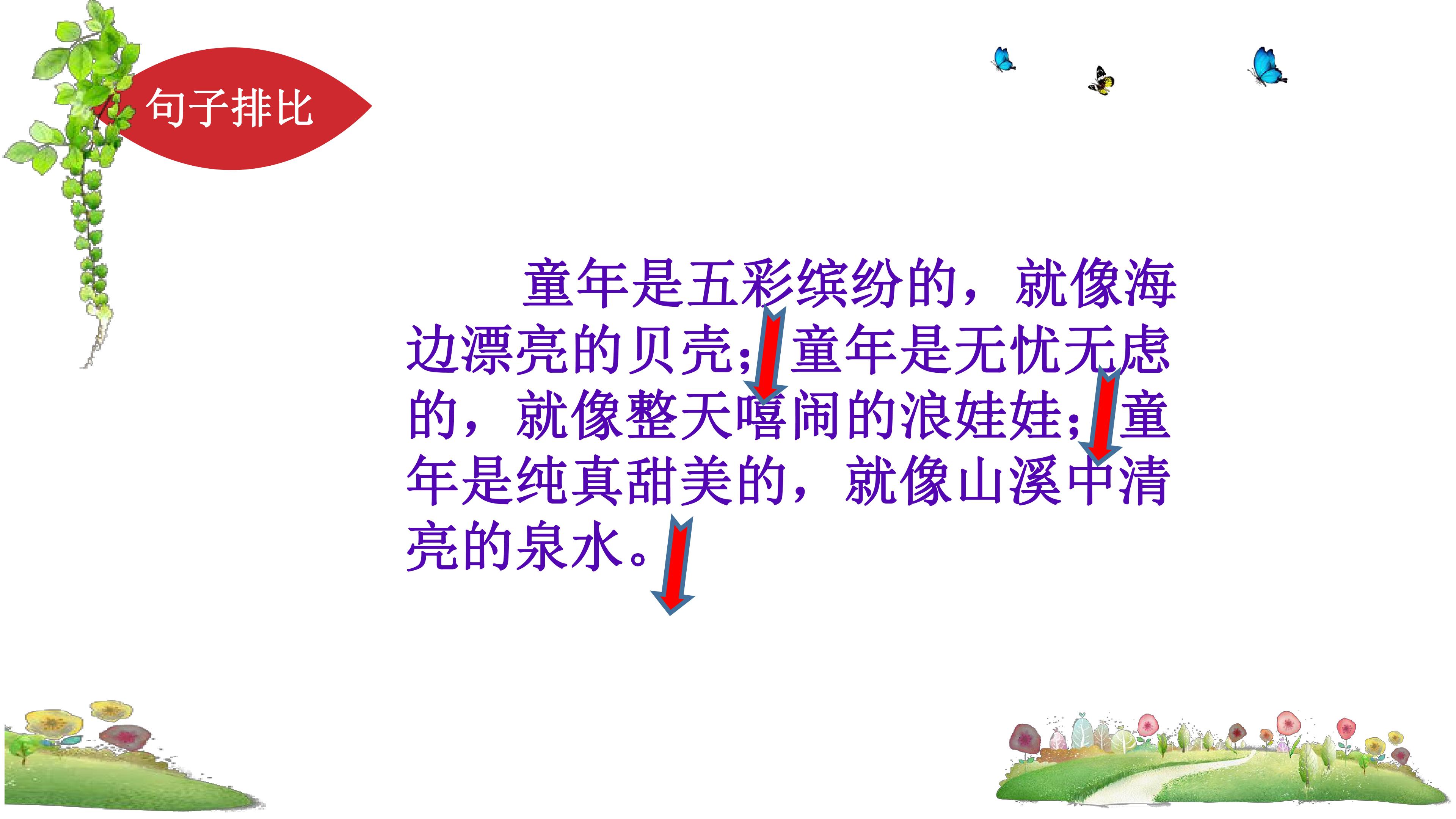 句子排比

童年是五彩缤纷的，就像海边漂亮的贝壳；童年是无忧无虑的，就像整天嘻闹的浪娃娃；童年是纯真甜美的，就像山溪中清亮的泉水。